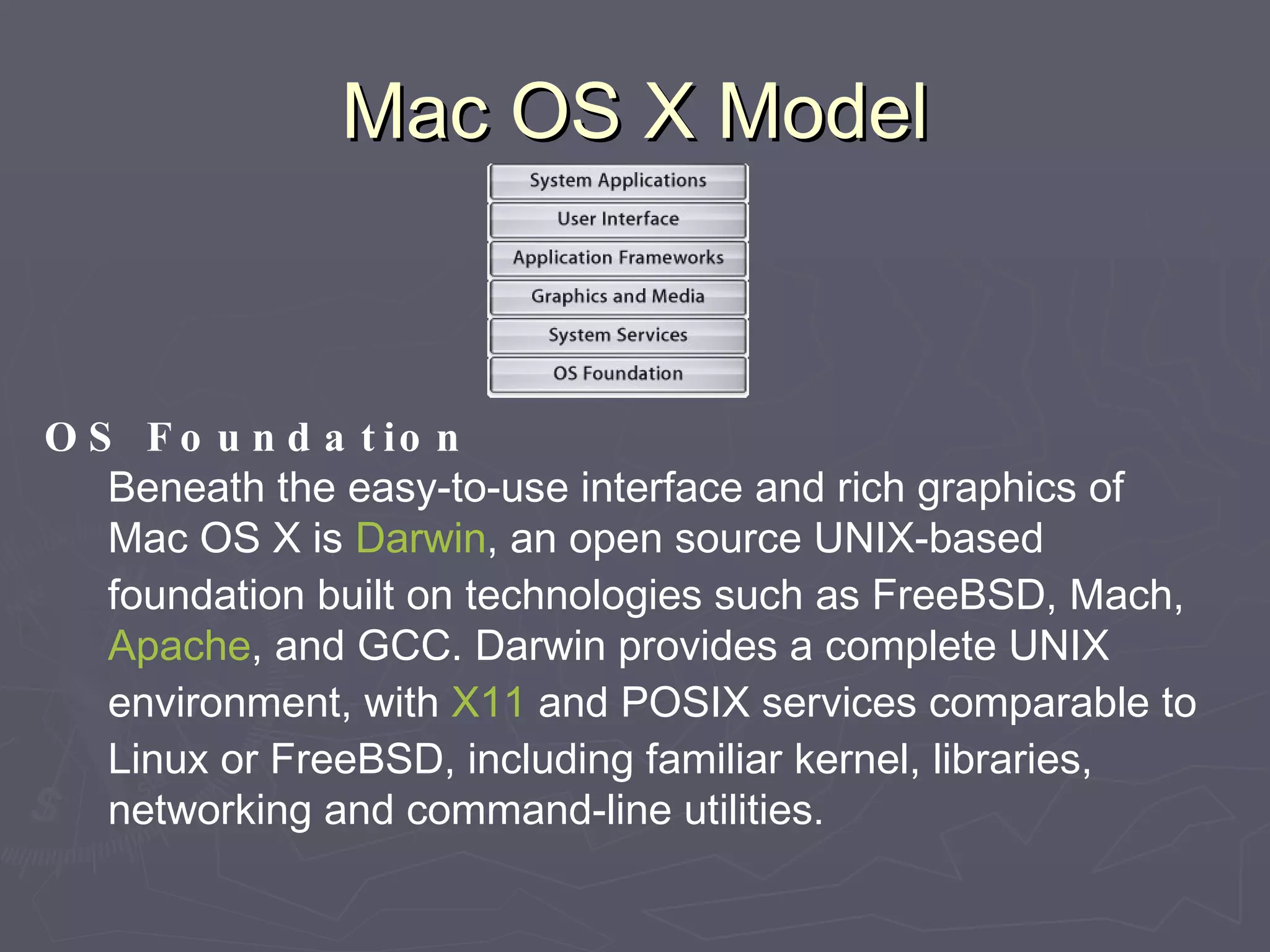 Mac OS X Model

System Applications
User Interface
Application Frameworks
Graphics and Media
System Services
OS Foundation

OS Foundation

Beneath the easy-to-use interface and rich graphics of Mac OS X is Darwin, an open source UNIX-based foundation built on technologies such as FreeBSD, Mach, Apache, and GCC. Darwin provides a complete UNIX environment, with X11 and POSIX services comparable to Linux or FreeBSD, including familiar kernel, libraries, networking and command-line utilities.